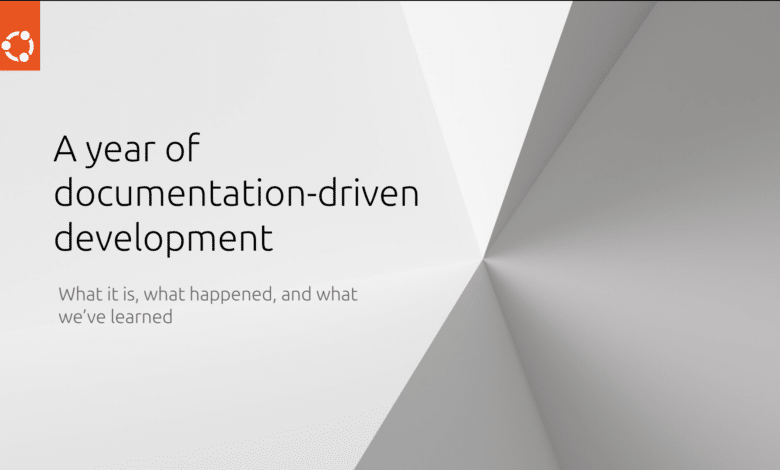 A year of documentation-driven development

What it is, what happened, and what we've learned